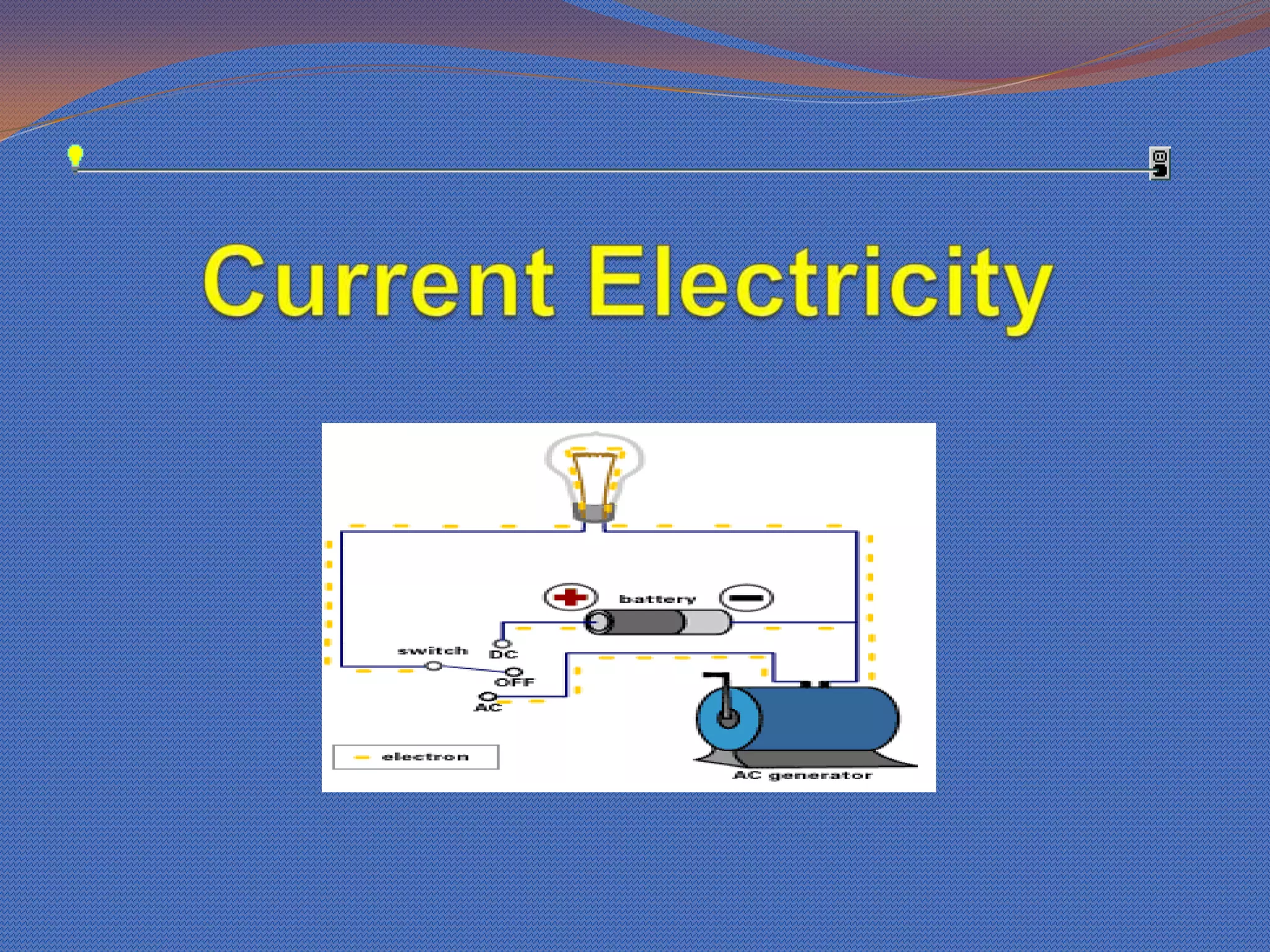 Current Electricity

battery
switch
DC
OFF
AC
electron
AC generator